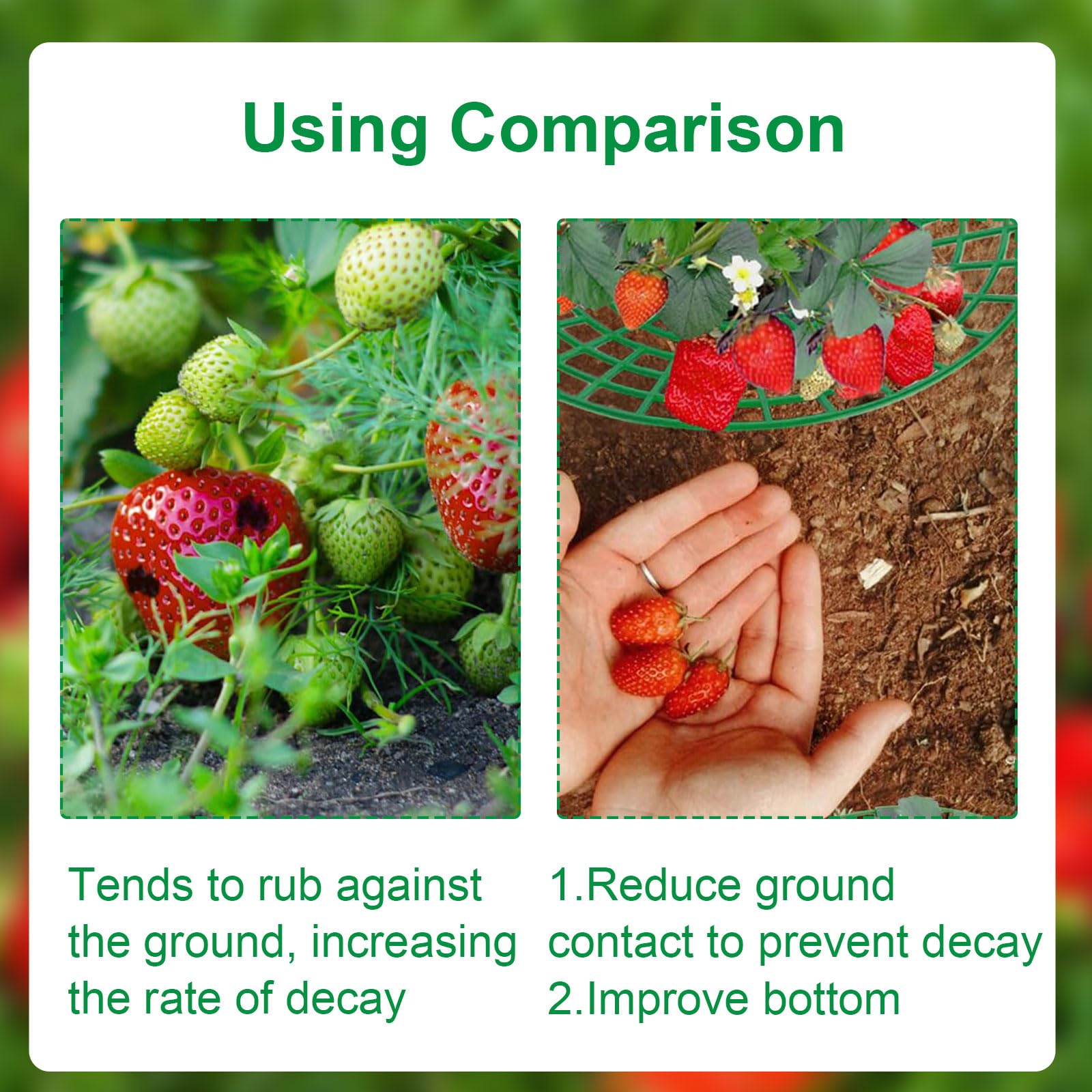 Using Comparison

Tends to rub against the ground, increasing the rate of decay

1.Reduce ground contact to prevent decay
2.Improve bottom